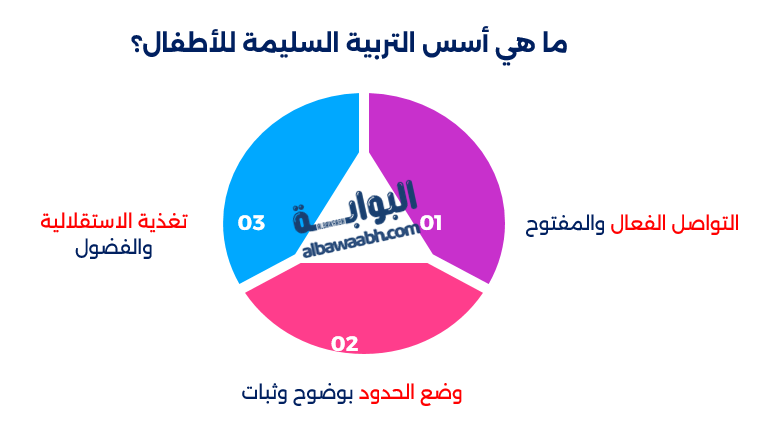 ما هي أسس التربية السليمة للأطفال؟

01

التواصل الفعال والمفتوح

02

وضع الحدود بوضوح وثبات

03

تغذية الاستقلالية والفضول

البوابة
albawaabh.com